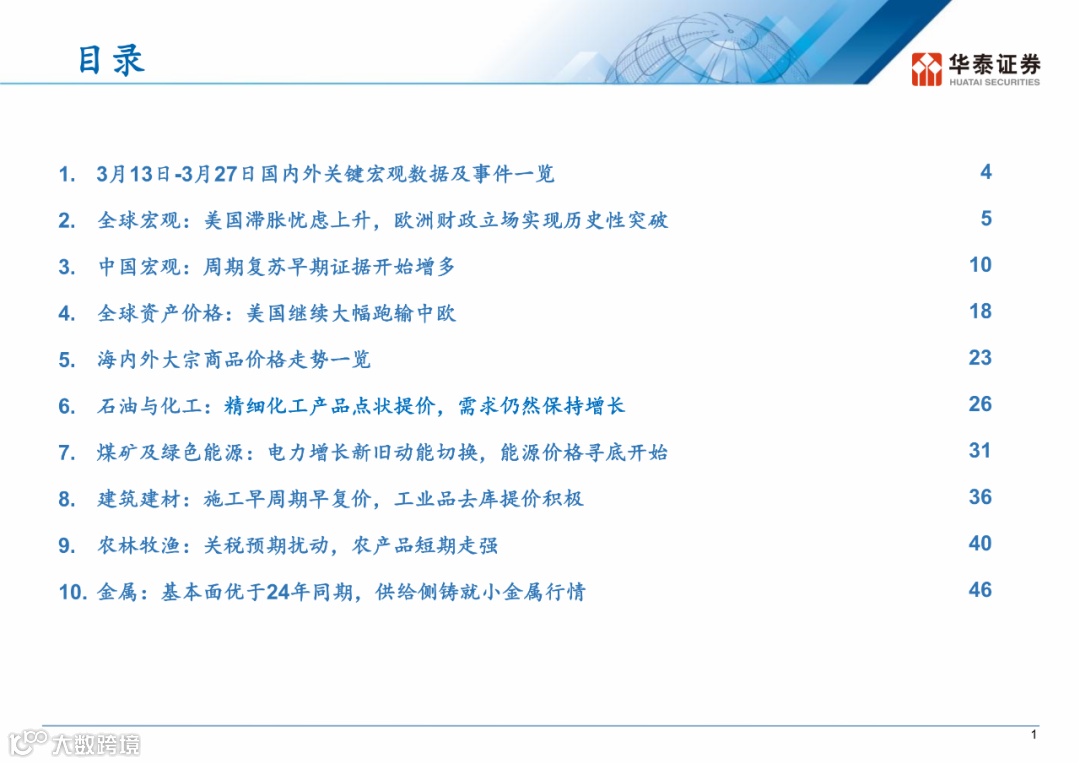 目录

华泰证券
HUATAI SECURITIES

1. 3月13日-3月27日国内外关键宏观数据及事件一览 4

2. 全球宏观：美国滞胀忧虑上升，欧洲财政立场实现历史性突破 5

3. 中国宏观：周期复苏早期证据开始增多 10

4. 全球资产价格：美国继续大幅跑输中欧 18

5. 海内外大宗商品价格走势一览 23

6. 石油与化工：精细化工产品点状提价，需求仍然保持增长 26

7. 煤矿及绿色能源：电力增长新旧动能切换，能源价格寻底开始 31

8. 建筑建材：施工早周期早复价，工业品去库提价积极 36

9. 农林牧渔：关税预期扰动，农产品短期走强 40

10. 金属：基本面优于24年同期，供给侧铸就小金属行情 46

大数跨境

1